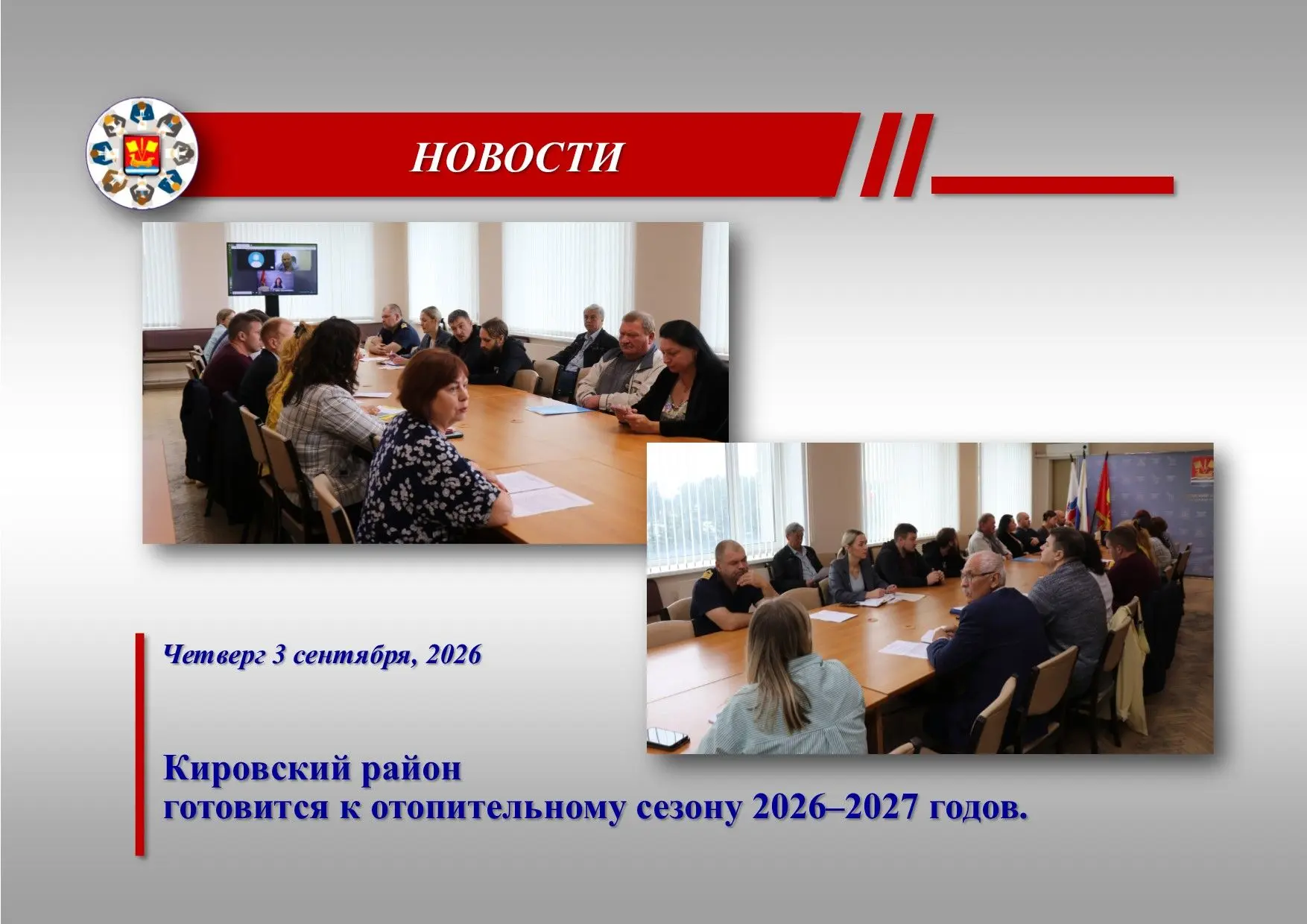 НОВОСТИ

Четверг 3 сентября, 2026

Кировский район
готовится к отопительному сезону 2026–2027 годов.